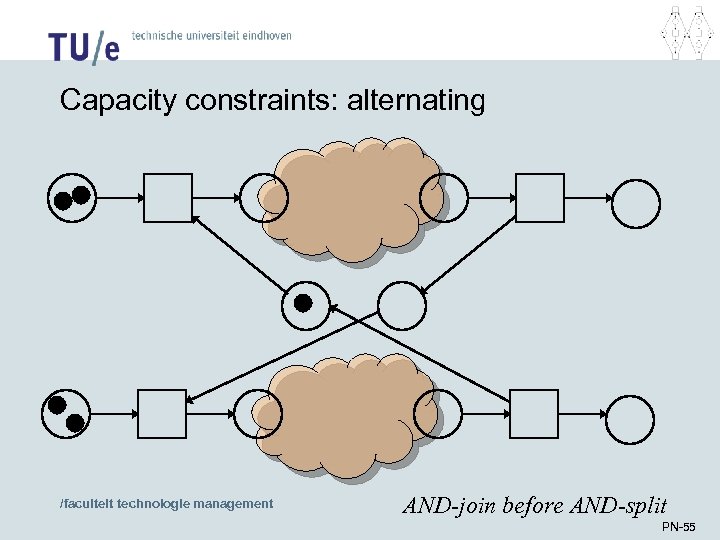 TU/e technische universiteit eindhoven

Capacity constraints: alternating

/faculteit technologie management

AND-join before AND-split

PN-55